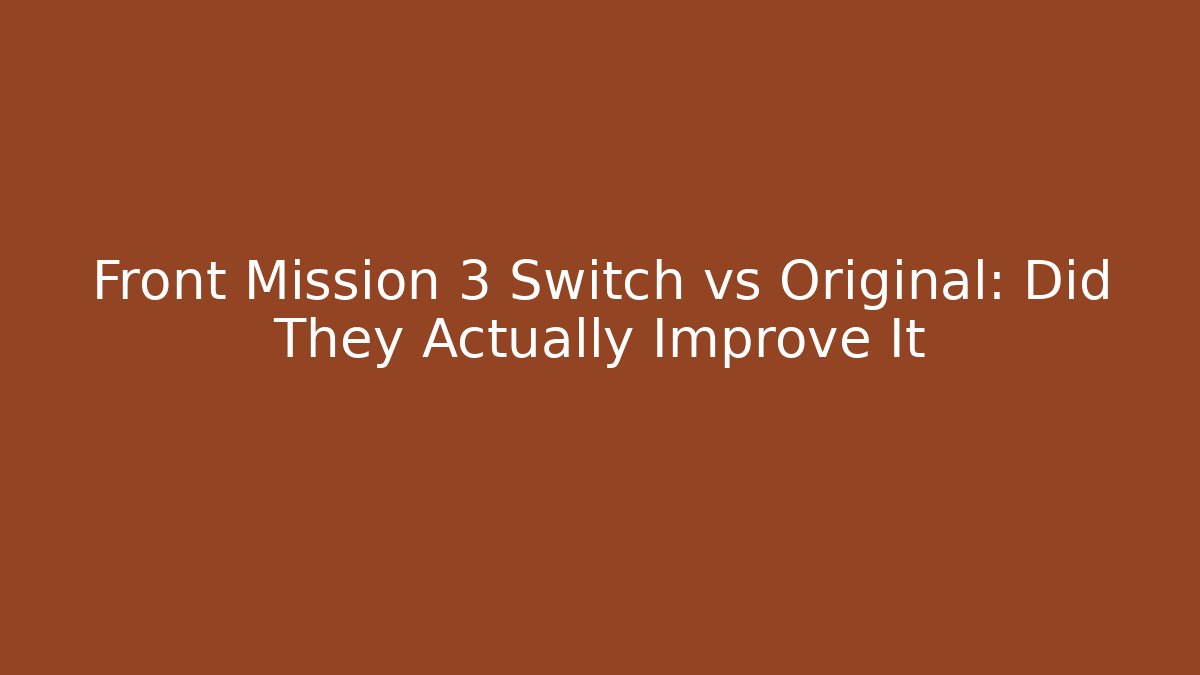 Front Mission 3 Switch vs Original: Did They Actually Improve It